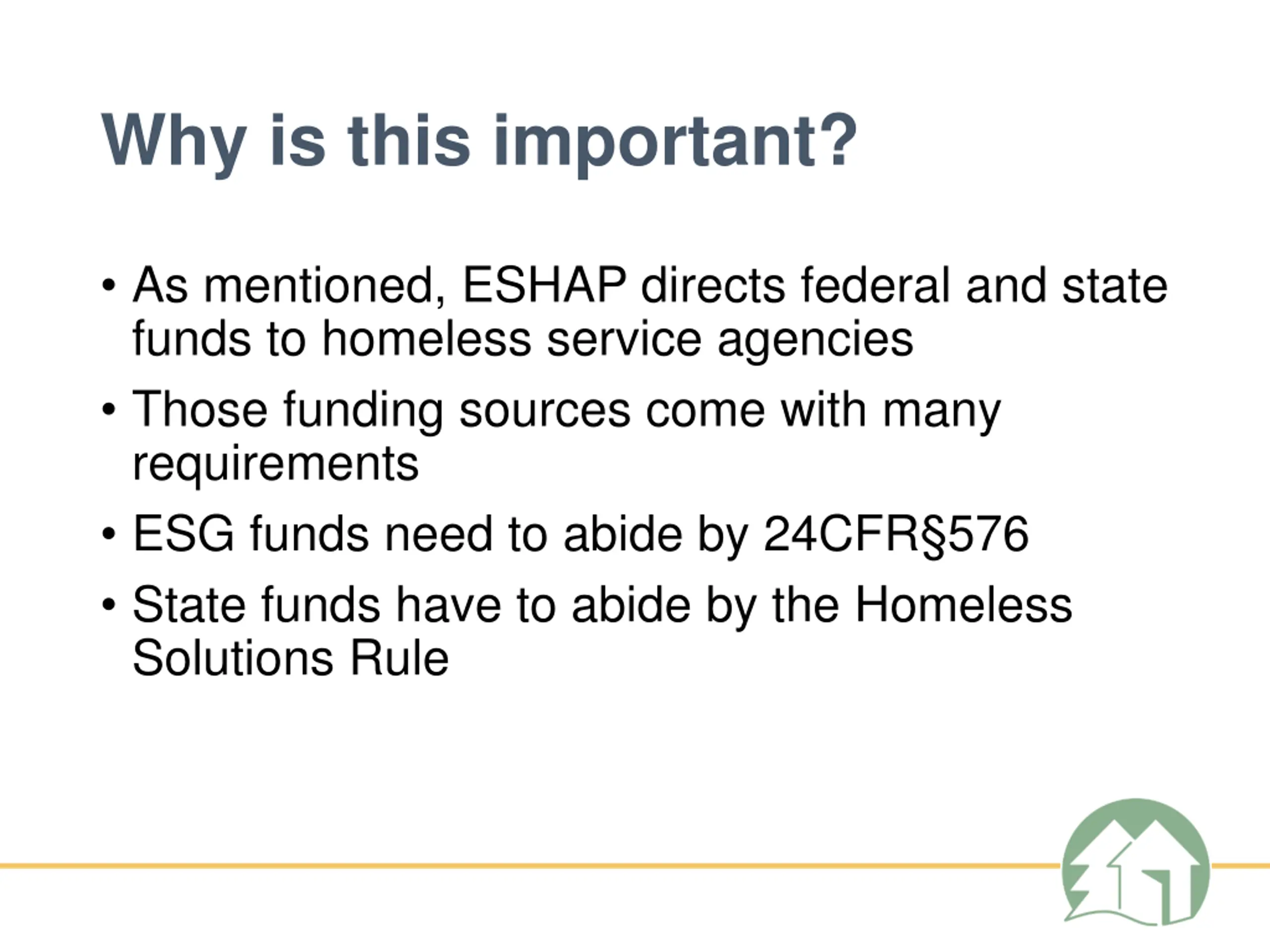 Why is this important?

• As mentioned, ESHAP directs federal and state funds to homeless service agencies
• Those funding sources come with many requirements
• ESG funds need to abide by 24CFR§576
• State funds have to abide by the Homeless Solutions Rule